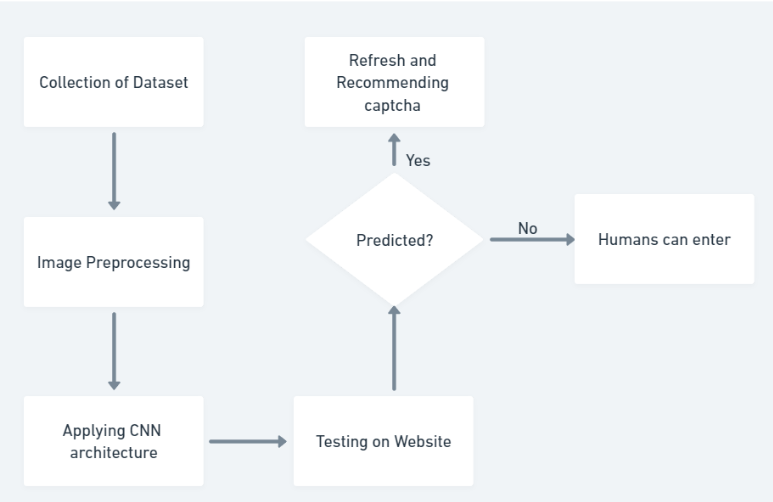 Collection of Dataset

Image Preprocessing

Applying CNN architecture

Testing on Website

Predicted?

Yes

Refresh and Recommending captcha

No

Humans can enter